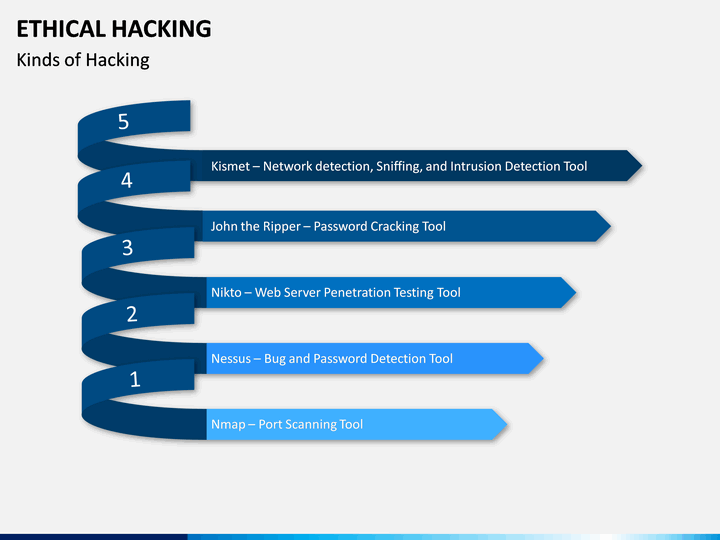 ETHICAL HACKING

Kinds of Hacking

5

Kismet – Network detection, Sniffing, and Intrusion Detection Tool

4

John the Ripper – Password Cracking Tool

3

Nikto – Web Server Penetration Testing Tool

2

Nessus – Bug and Password Detection Tool

1

Nmap – Port Scanning Tool